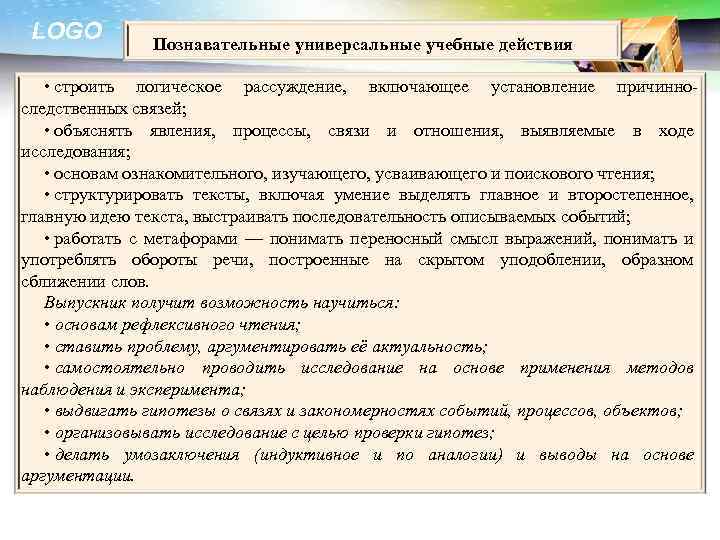 LOGO

Познавательные универсальные учебные действия

• строить логическое рассуждение, включающее установление причинно-следственных связей;

• объяснять явления, процессы, связи и отношения, выявляемые в ходе исследования;

• основам ознакомительного, изучающего, усваивающего и поискового чтения;

• структурировать тексты, включая умение выделять главное и второстепенное, главную идею текста, выстраивать последовательность описываемых событий;

• работать с метафорами — понимать переносный смысл выражений, понимать и употреблять обороты речи, построенные на скрытом уподоблении, образном сближении слов.

Выпускник получит возможность научиться:

• основам рефлексивного чтения;

• ставить проблему, аргументировать её актуальность;

• самостоятельно проводить исследование на основе применения методов наблюдения и эксперимента;

• выдвигать гипотезы о связях и закономерностях событий, процессов, объектов;

• организовывать исследование с целью проверки гипотез;

• делать умозаключения (индуктивное и по аналогии) и выводы на основе аргументации.